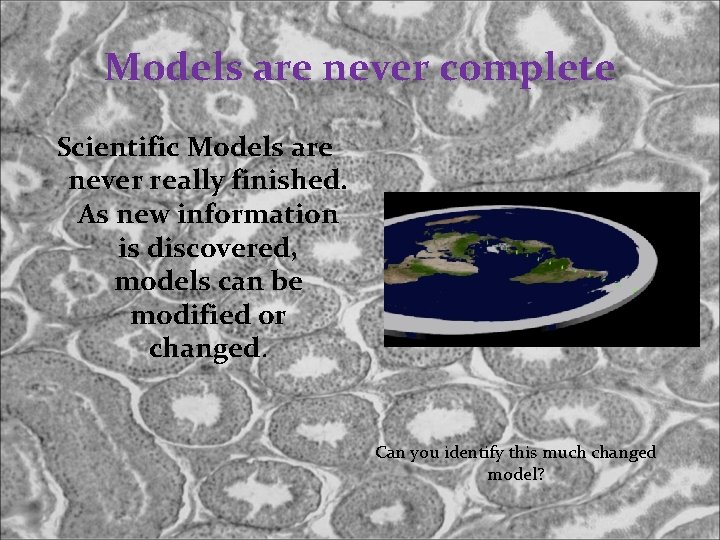 Models are never complete

Scientific Models are never really finished. As new information is discovered, models can be modified or changed.

Can you identify this much changed model?